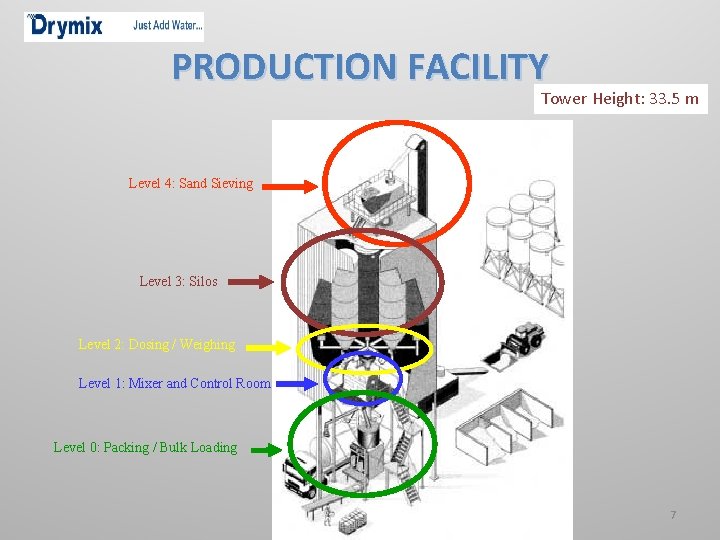 Drymix Just Add Water...

PRODUCTION FACILITY

Tower Height: 33.5 m

Level 4: Sand Sieving

Level 3: Silos

Level 2: Dosing / Weighing

Level 1: Mixer and Control Room

Level 0: Packing / Bulk Loading

7